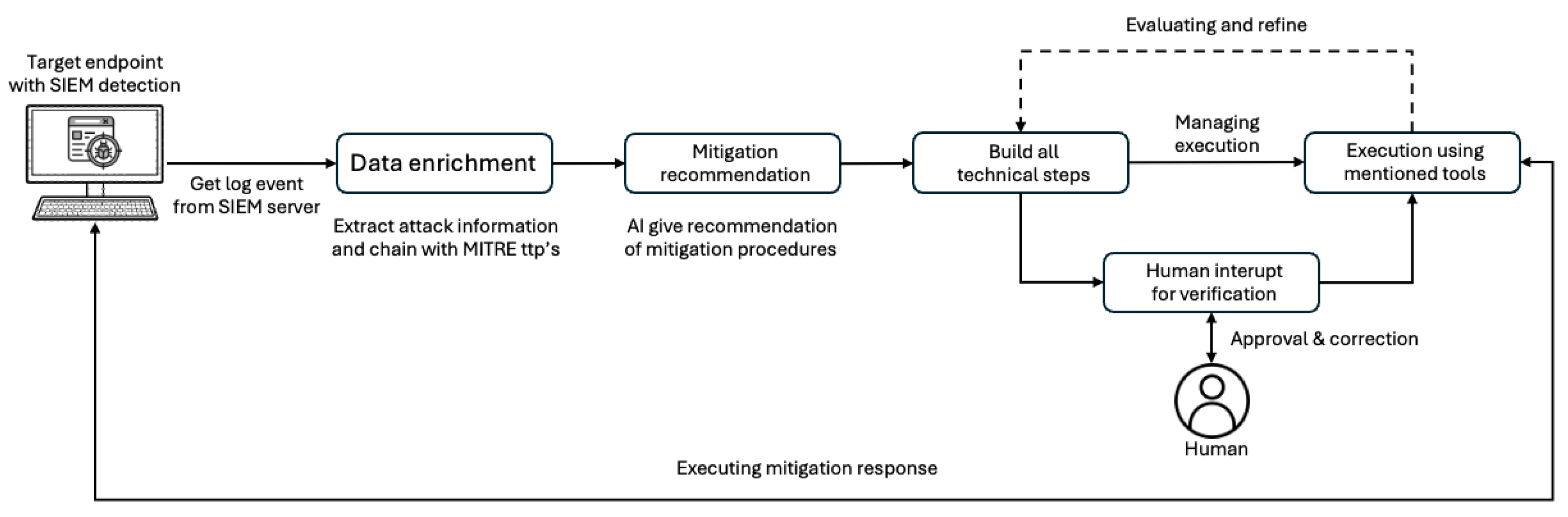 Evaluating and refine

Target endpoint with SIEM detection

Get log event from SIEM server

Data enrichment

Extract attack information and chain with MITRE ttp's

Mitigation recommendation

AI give recommendation of mitigation procedures

Build all technical steps

Managing execution

Execution using mentioned tools

Human interupt for verification

Approval & correction

Human

Executing mitigation response